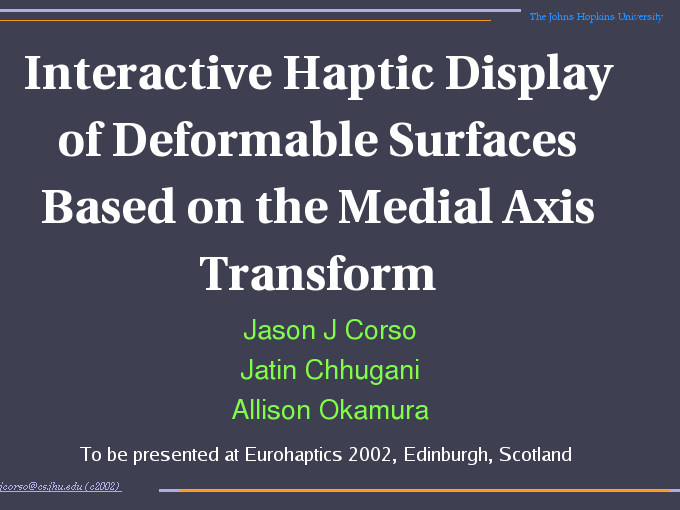 The Johns Hopkins University

Interactive Haptic Display of Deformable Surfaces Based on the Medial Axis Transform

Jason J Corso

Jatin Chhugani

Allison Okamura

To be presented at Eurohaptics 2002, Edinburgh, Scotland

jcorso@cs.jhu.edu (c2002)